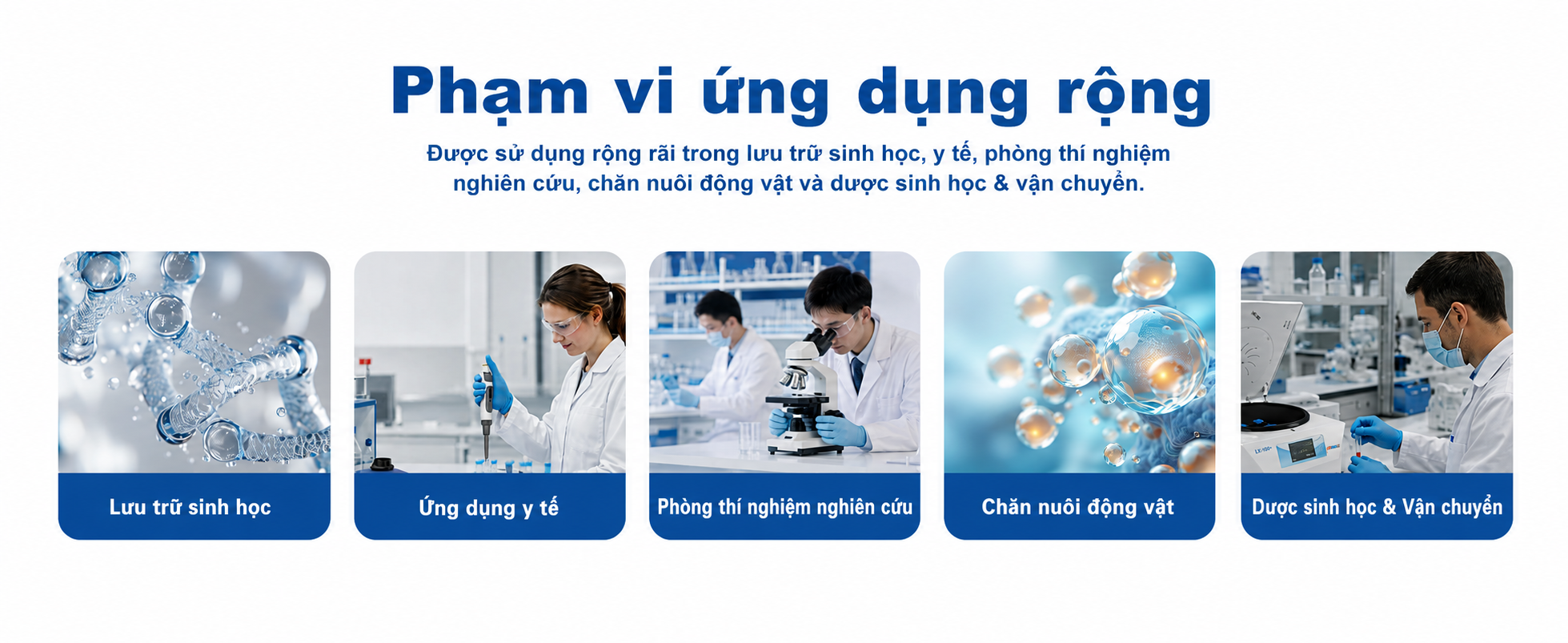 Phạm vi ứng dụng rộng

Được sử dụng rộng rãi trong lưu trữ sinh học, y tế, phòng thí nghiệm nghiên cứu, chăn nuôi động vật và dược sinh học & vận chuyển.

Lưu trữ sinh học

Ứng dụng y tế

Phòng thí nghiệm nghiên cứu

Chăn nuôi động vật

Dược sinh học & Vận chuyển